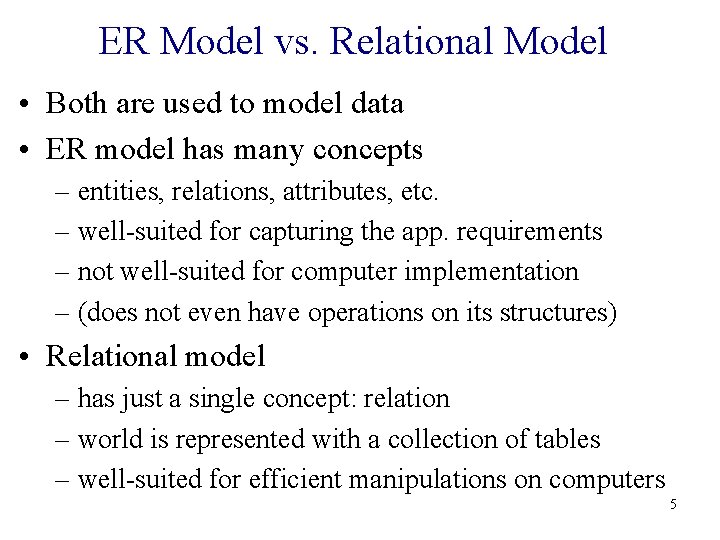 ER Model vs. Relational Model

• Both are used to model data
• ER model has many concepts
– entities, relations, attributes, etc.
– well-suited for capturing the app. requirements
– not well-suited for computer implementation
– (does not even have operations on its structures)
• Relational model
– has just a single concept: relation
– world is represented with a collection of tables
– well-suited for efficient manipulations on computers

5